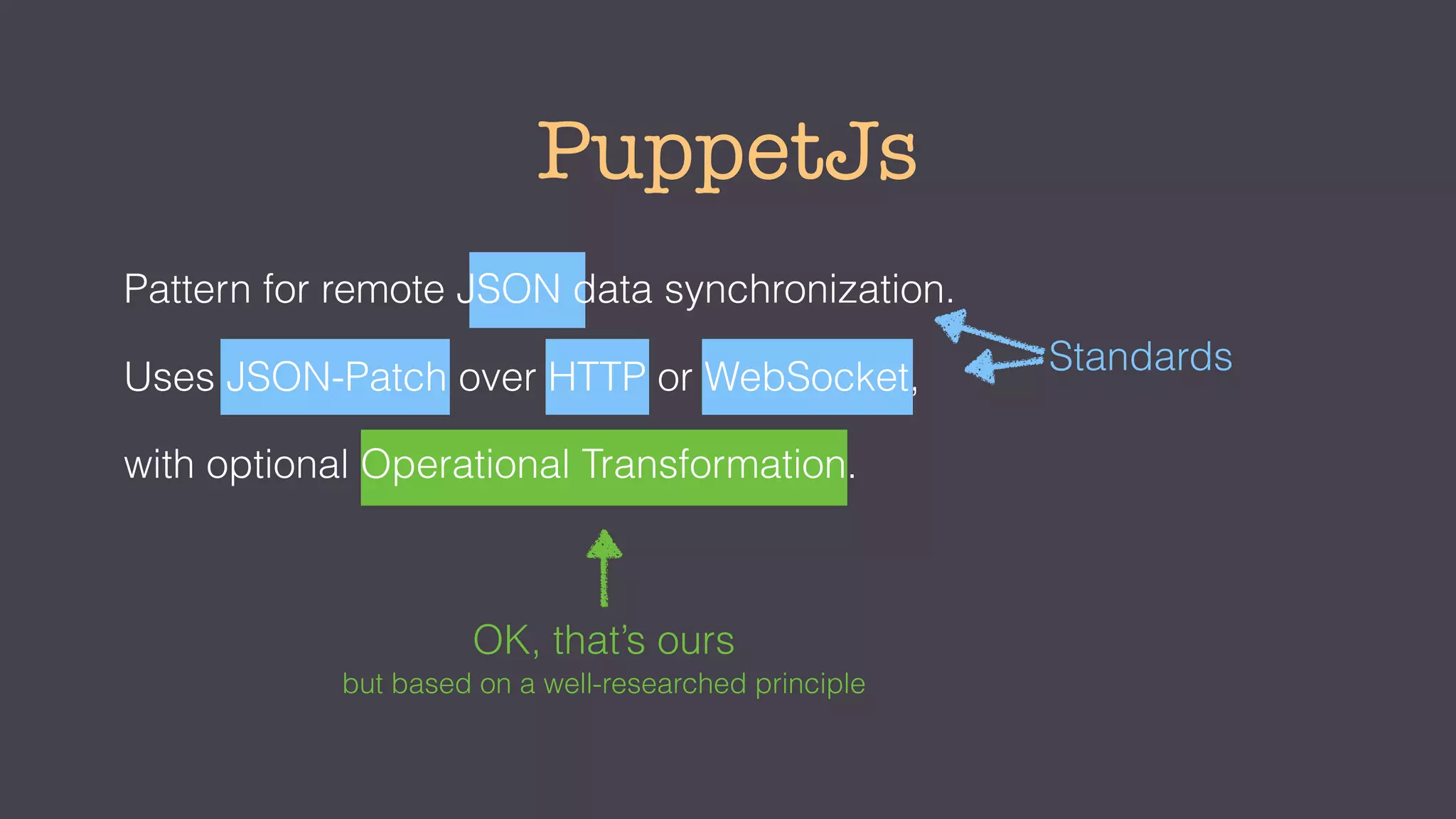 PuppetJs

Pattern for remote JSON data synchronization.

Uses JSON-Patch over HTTP or WebSocket,

with optional Operational Transformation.

Standards

OK, that's ours
but based on a well-researched principle